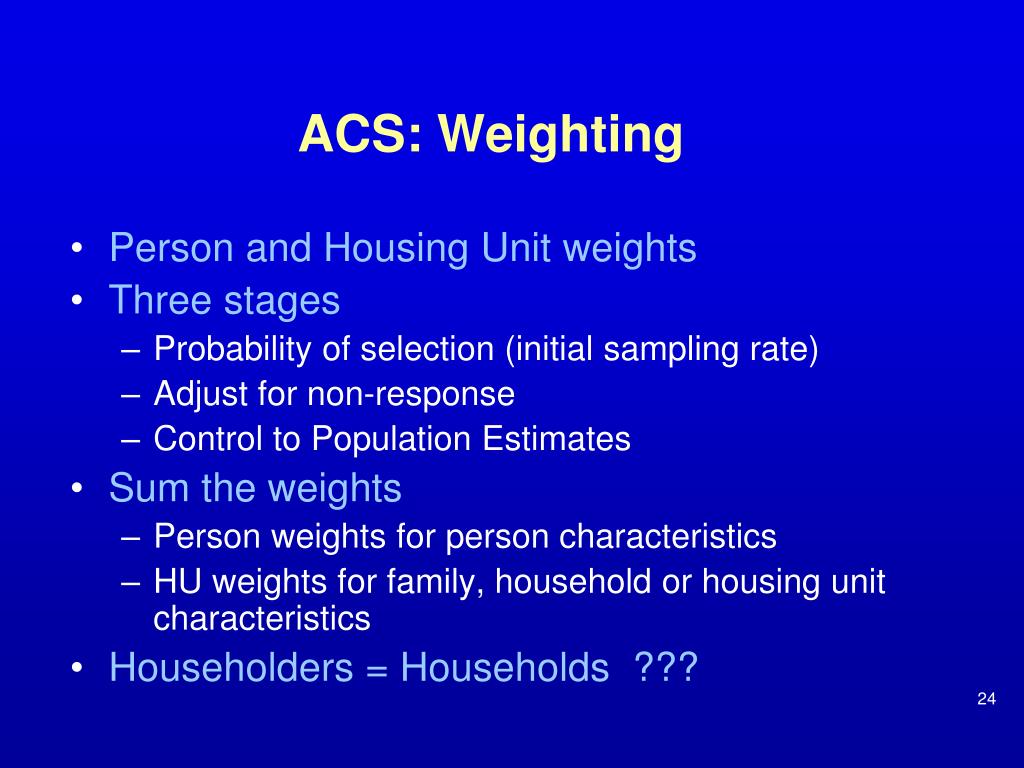 ACS: Weighting

• Person and Housing Unit weights
• Three stages
– Probability of selection (initial sampling rate)
– Adjust for non-response
– Control to Population Estimates
• Sum the weights
– Person weights for person characteristics
– HU weights for family, household or housing unit characteristics
• Householders = Households ???

24